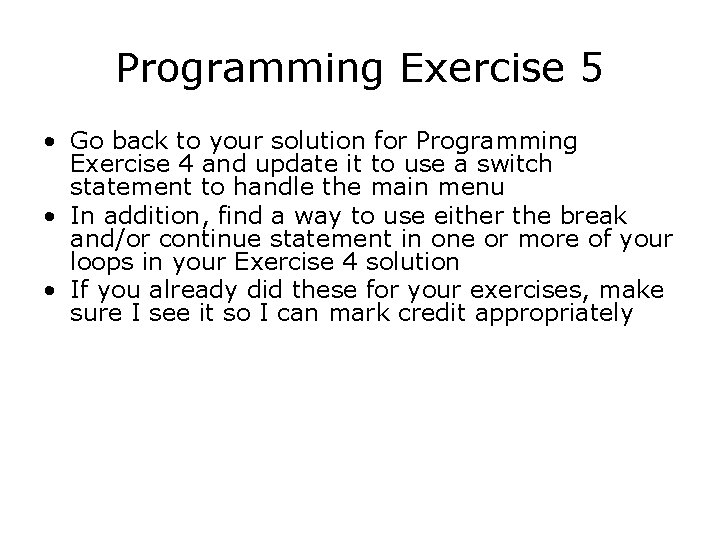 Programming Exercise 5

• Go back to your solution for Programming Exercise 4 and update it to use a switch statement to handle the main menu
• In addition, find a way to use either the break and/or continue statement in one or more of your loops in your Exercise 4 solution
• If you already did these for your exercises, make sure I see it so I can mark credit appropriately